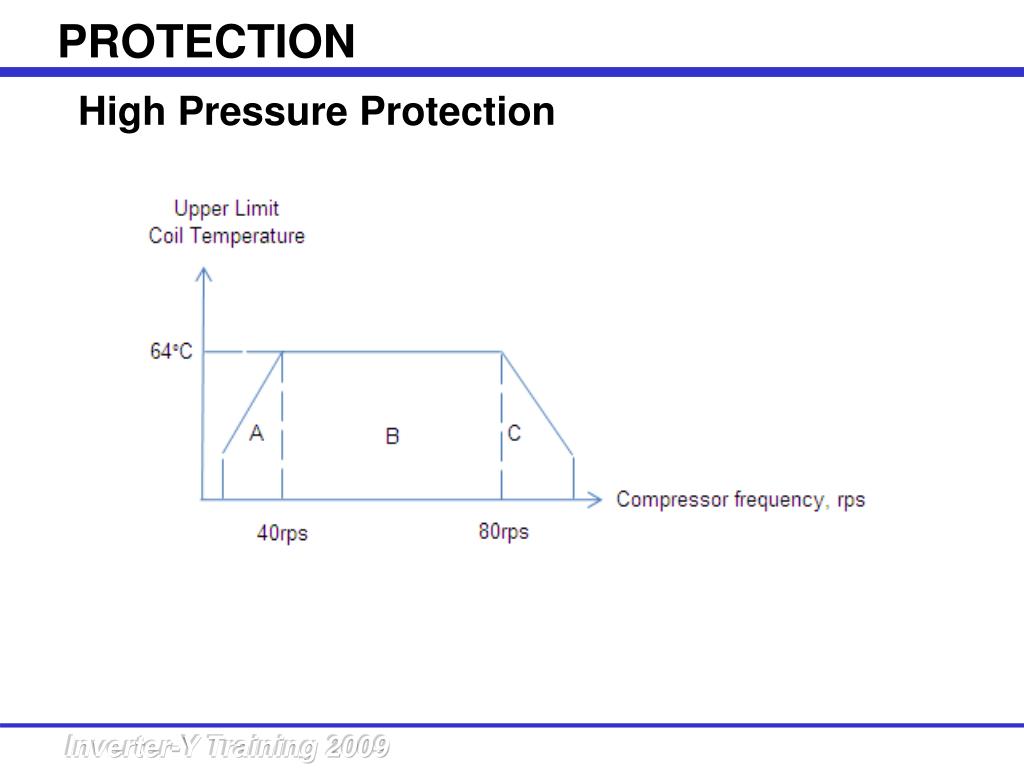 PROTECTION

High Pressure Protection

Upper Limit
Coil Temperature

64°C

A

B

C

Compressor frequency, rps

40rps

80rps

Inverter-Y Training 2009